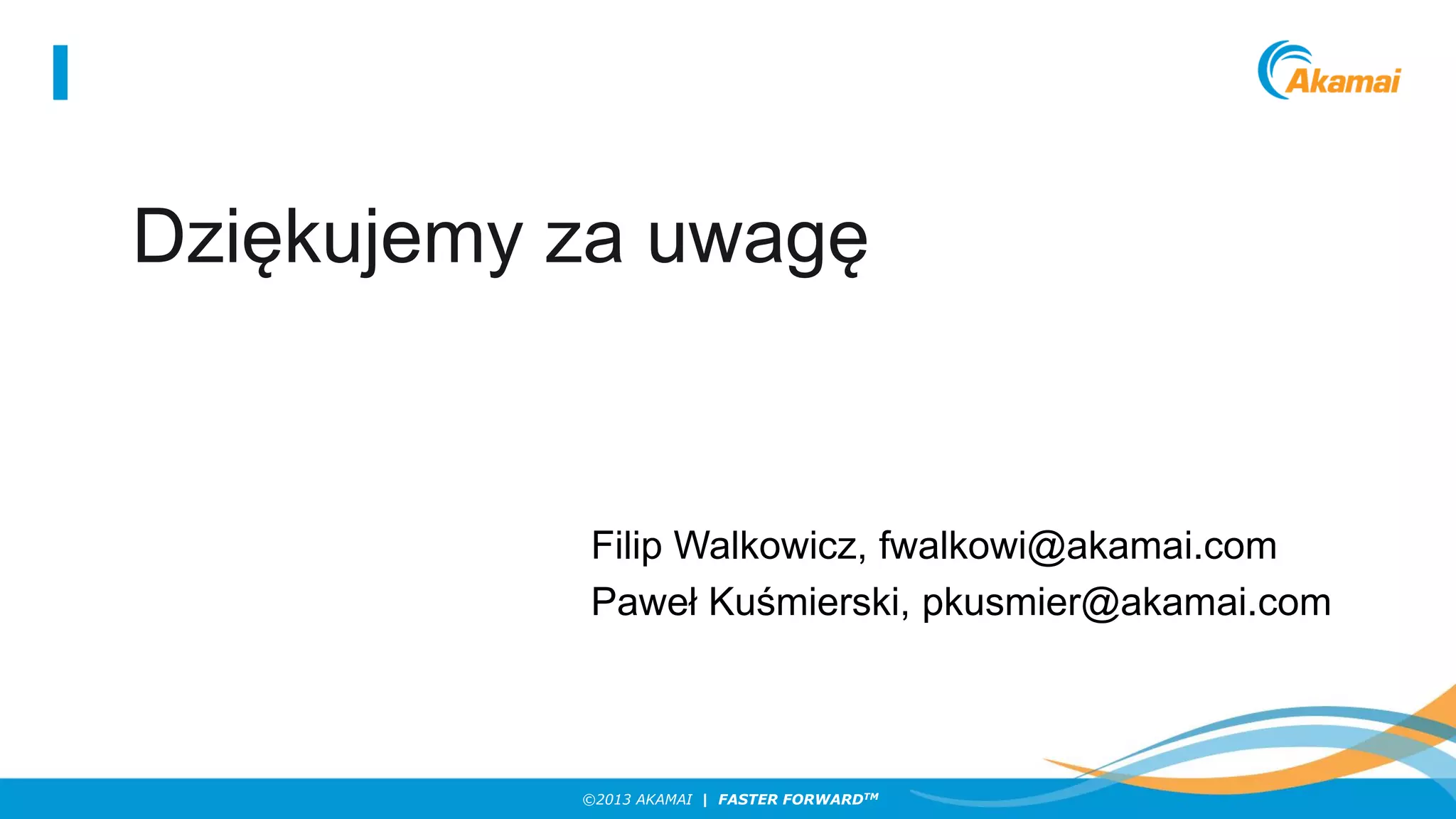 Akamai

Dziękujemy za uwagę

Filip Walkowicz, fwalkowi@akamai.com
Paweł Kuśmierski, pkusmier@akamai.com

©2013 AKAMAI | FASTER FORWARD™